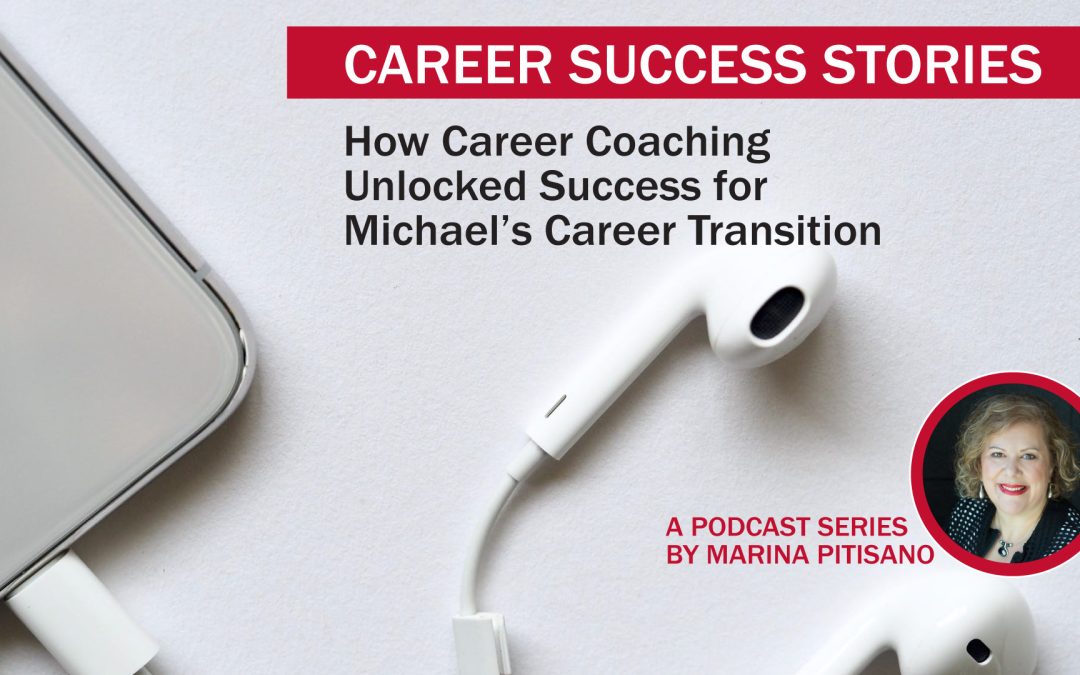 CAREER SUCCESS STORIES

How Career Coaching Unlocked Success for Michael's Career Transition

A PODCAST SERIES BY MARINA PITISANO